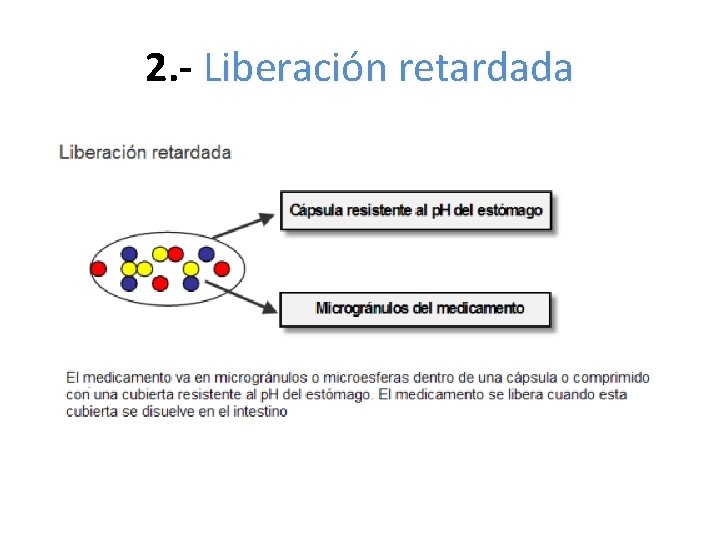 2.- Liberación retardada

Liberación retardada

Cápsula resistente al pH del estómago

Microgránulos del medicamento

El medicamento va en microgránulos o microesferas dentro de una cápsula o comprimido con una cubierta resistente al pH del estómago. El medicamento se libera cuando esta cubierta se disuelve en el intestino